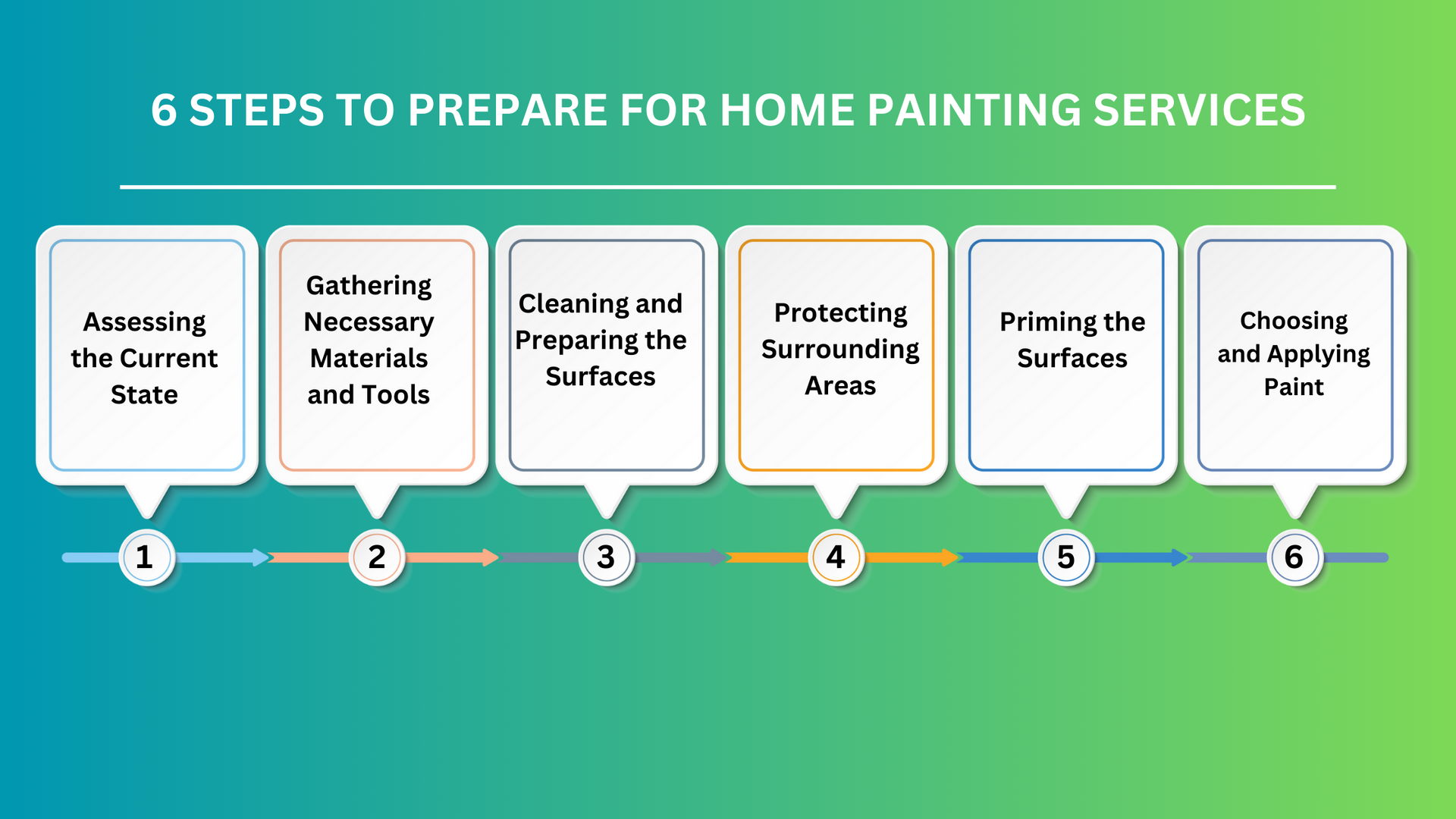 6 STEPS TO PREPARE FOR HOME PAINTING SERVICES

Assessing the Current State

Gathering Necessary Materials and Tools

Cleaning and Preparing the Surfaces

Protecting Surrounding Areas

Priming the Surfaces

Choosing and Applying Paint

1

2

3

4

5

6